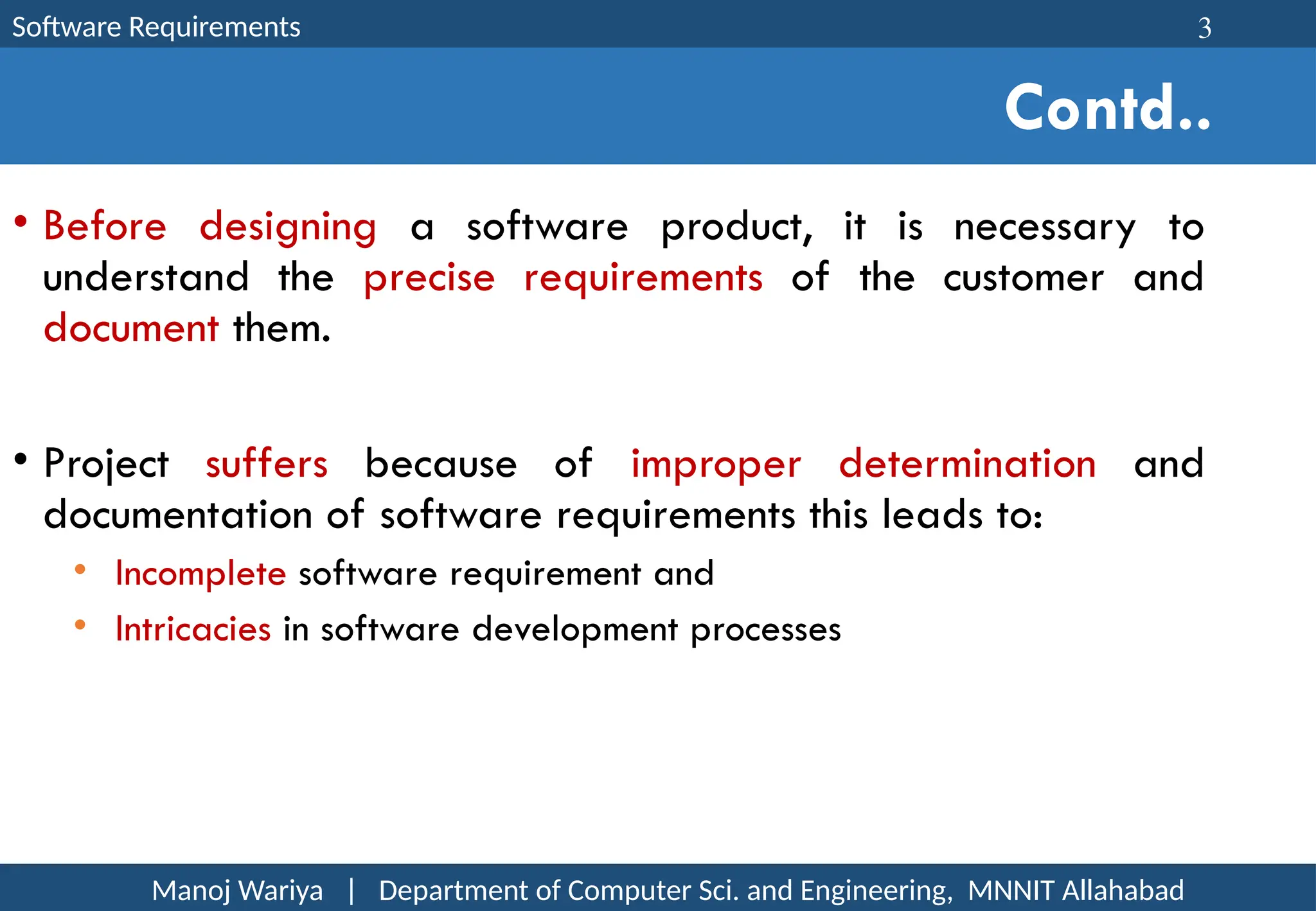 Software Requirements 3

Contd..

• Before designing a software product, it is necessary to understand the precise requirements of the customer and document them.

• Project suffers because of improper determination and documentation of software requirements this leads to:

• Incomplete software requirement and

• Intricacies in software development processes

Manoj Wariya | Department of Computer Sci. and Engineering, MNNIT Allahabad